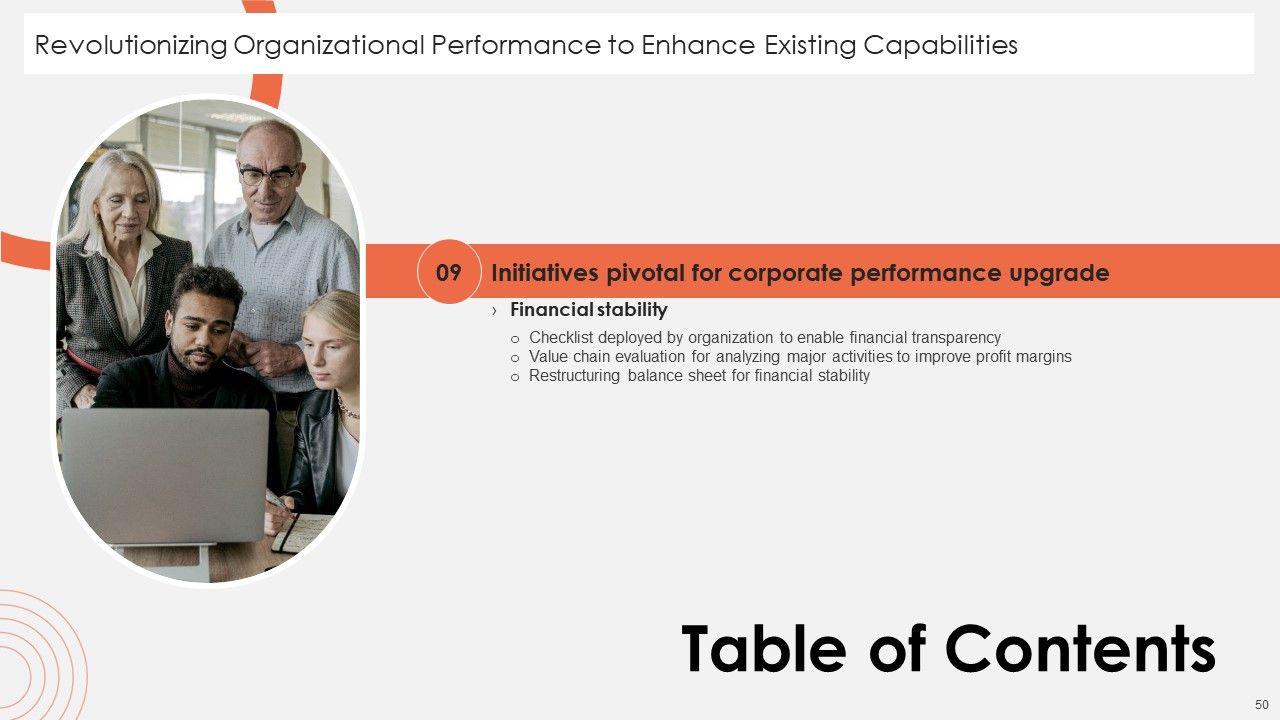 Revolutionizing Organizational Performance to Enhance Existing Capabilities

09 Initiatives pivotal for corporate performance upgrade

› Financial stability

o Checklist deployed by organization to enable financial transparency
o Value chain evaluation for analyzing major activities to improve profit margins
o Restructuring balance sheet for financial stability

Table of Contents

50